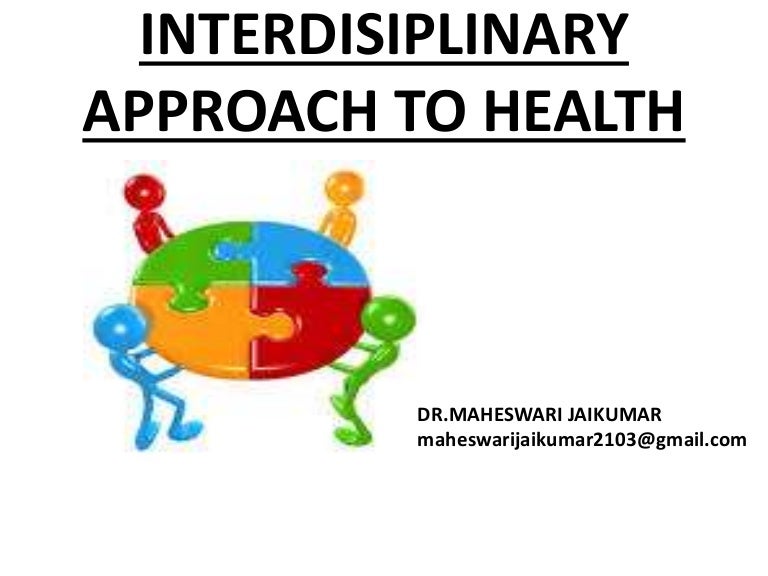 INTERDISIPLINARY APPROACH TO HEALTH

DR.MAHESWARI JAIKUMAR
maheswarijaikumar2103@gmail.com